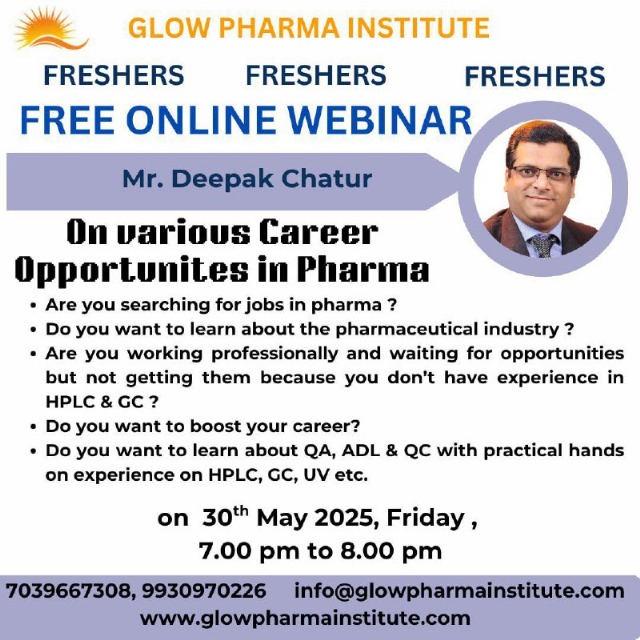 GLOW PHARMA INSTITUTE

FRESHERS FRESHERS FRESHERS

FREE ONLINE WEBINAR

Mr. Deepak Chatur

On various Career Opportunites in Pharma

• Are you searching for jobs in pharma ?
• Do you want to learn about the pharmaceutical industry ?
• Are you working professionally and waiting for opportunities but not getting them because you don't have experience in HPLC & GC ?
• Do you want to boost your career?
• Do you want to learn about QA, ADL & QC with practical hands on experience on HPLC, GC, UV etc.

on 30$^{th}$ May 2025, Friday ,
7.00 pm to 8.00 pm

7039667308, 9930970226 info@glowpharmainstitute.com
www.glowpharmainstitute.com